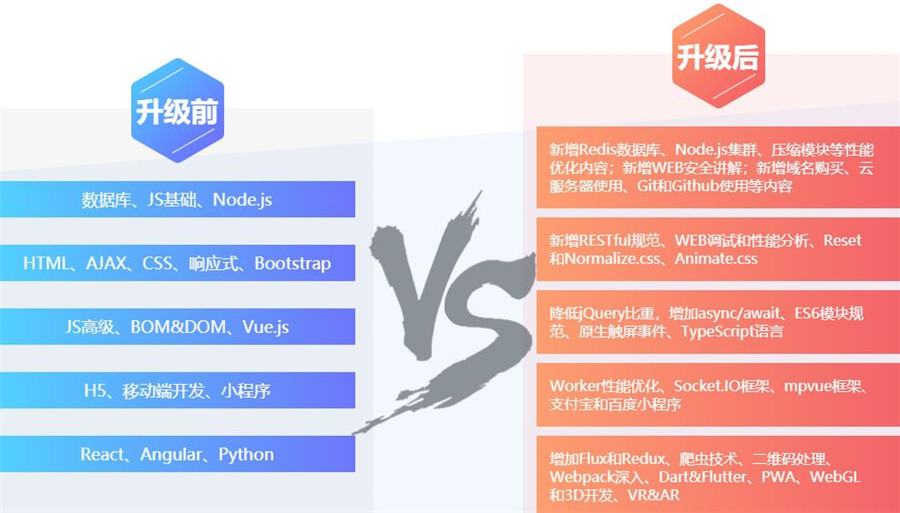 升级前

数据库、JS基础、Node.js

HTML、AJAX、CSS、响应式、Bootstrap

JS高级、BOM&DOM、Vue.js

H5、移动端开发、小程序

React、Angular、Python

VS

升级后

新增Redis数据库、Node.js集群、压缩模块等性能优化内容；新增WEB安全讲解；新增域名购买、云服务器使用、Git和Github使用等内容

新增RESTful规范、WEB调试和性能分析、Reset和Normalize.css、Animate.css

降低jQuery比重，增加async/await、ES6模块规范、原生触屏事件、TypeScript语言

Worker性能优化、Socket.IO框架、mpvue框架、支付宝和百度小程序

增加Flux和Redux、爬虫技术、二维码处理、Webpack深入、Dart&Flutter、PWA、WebGL和3D开发、VR&AR